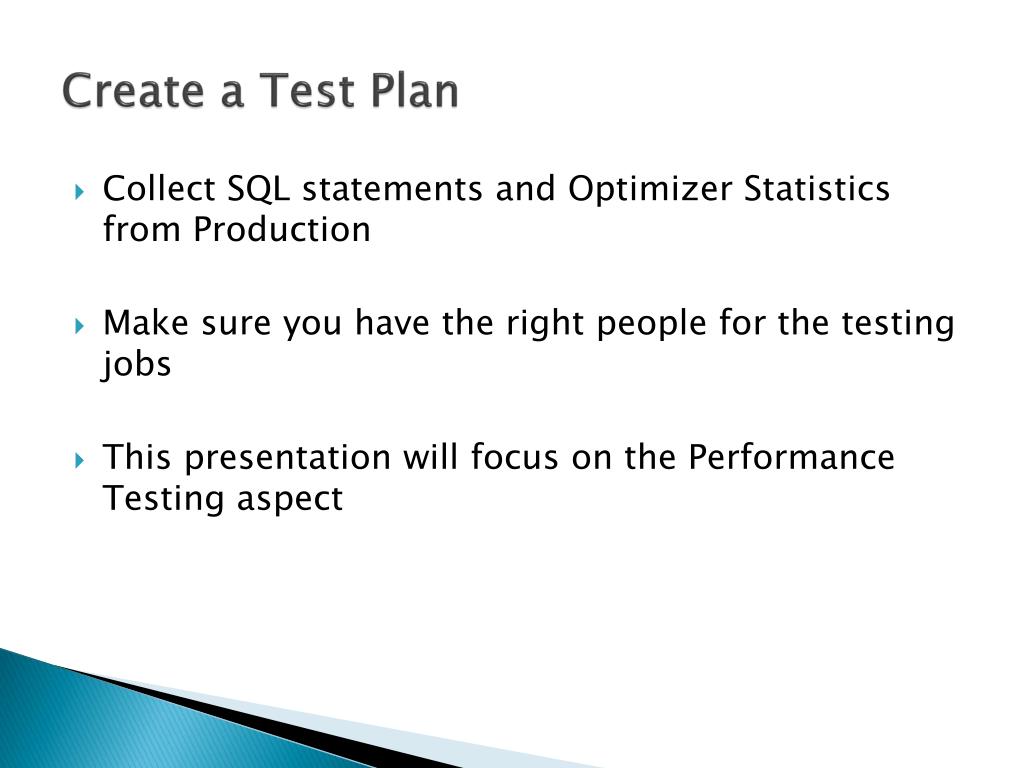 Create a Test Plan

Collect SQL statements and Optimizer Statistics from Production

Make sure you have the right people for the testing jobs

This presentation will focus on the Performance Testing aspect